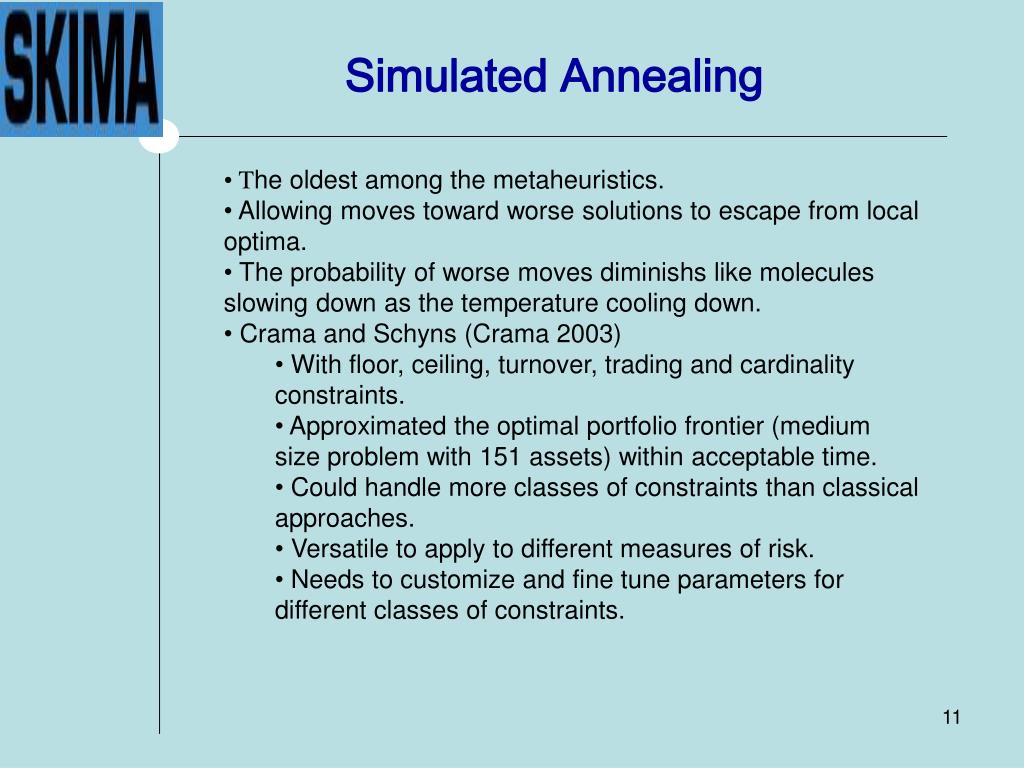 SKIMA

Simulated Annealing

• The oldest among the metaheuristics.
• Allowing moves toward worse solutions to escape from local optima.
• The probability of worse moves diminishs like molecules slowing down as the temperature cooling down.
• Crama and Schyns (Crama 2003)
• With floor, ceiling, turnover, trading and cardinality constraints.
• Approximated the optimal portfolio frontier (medium size problem with 151 assets) within acceptable time.
• Could handle more classes of constraints than classical approaches.
• Versatile to apply to different measures of risk.
• Needs to customize and fine tune parameters for different classes of constraints.

11